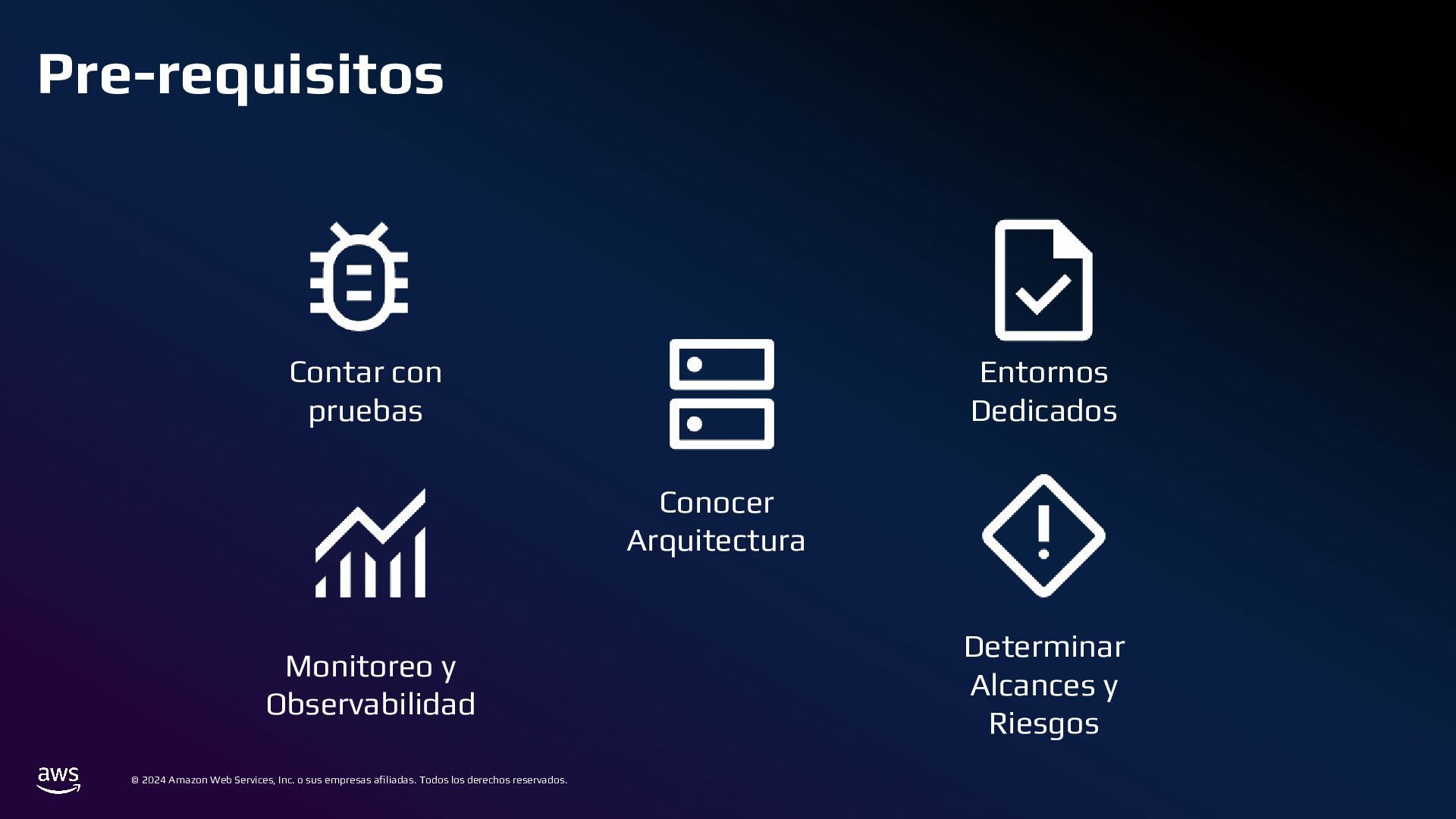 Pre-requisitos

Contar con pruebas

Monitoreo y Observabilidad

Conocer Arquitectura

Entornos Dedicados

Determinar Alcances y Riesgos

aws

© 2024 Amazon Web Services, Inc. o sus empresas afiliadas. Todos los derechos reservados.